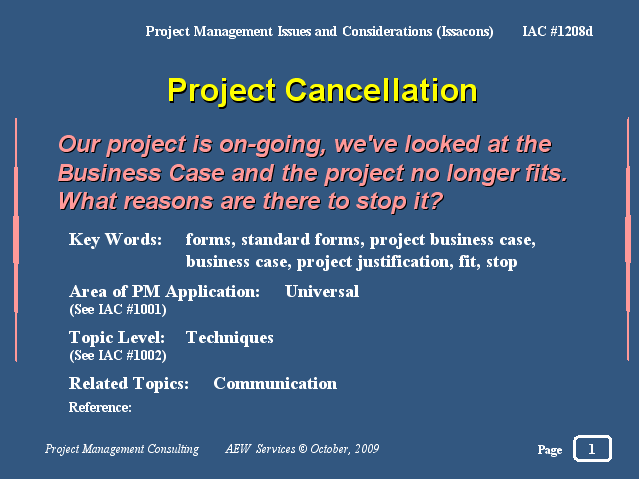 Project Management Issues and Considerations (Issacons) IAC #1208d

Project Cancellation

Our project is on-going, we've looked at the Business Case and the project no longer fits. What reasons are there to stop it?

Key Words: forms, standard forms, project business case, business case, project justification, fit, stop

Area of PM Application: Universal
(See IAC #1001)

Topic Level: Techniques
(See IAC #1002)

Related Topics: Communication

Reference:

Project Management Consulting AEW Services © October, 2009

Page 1